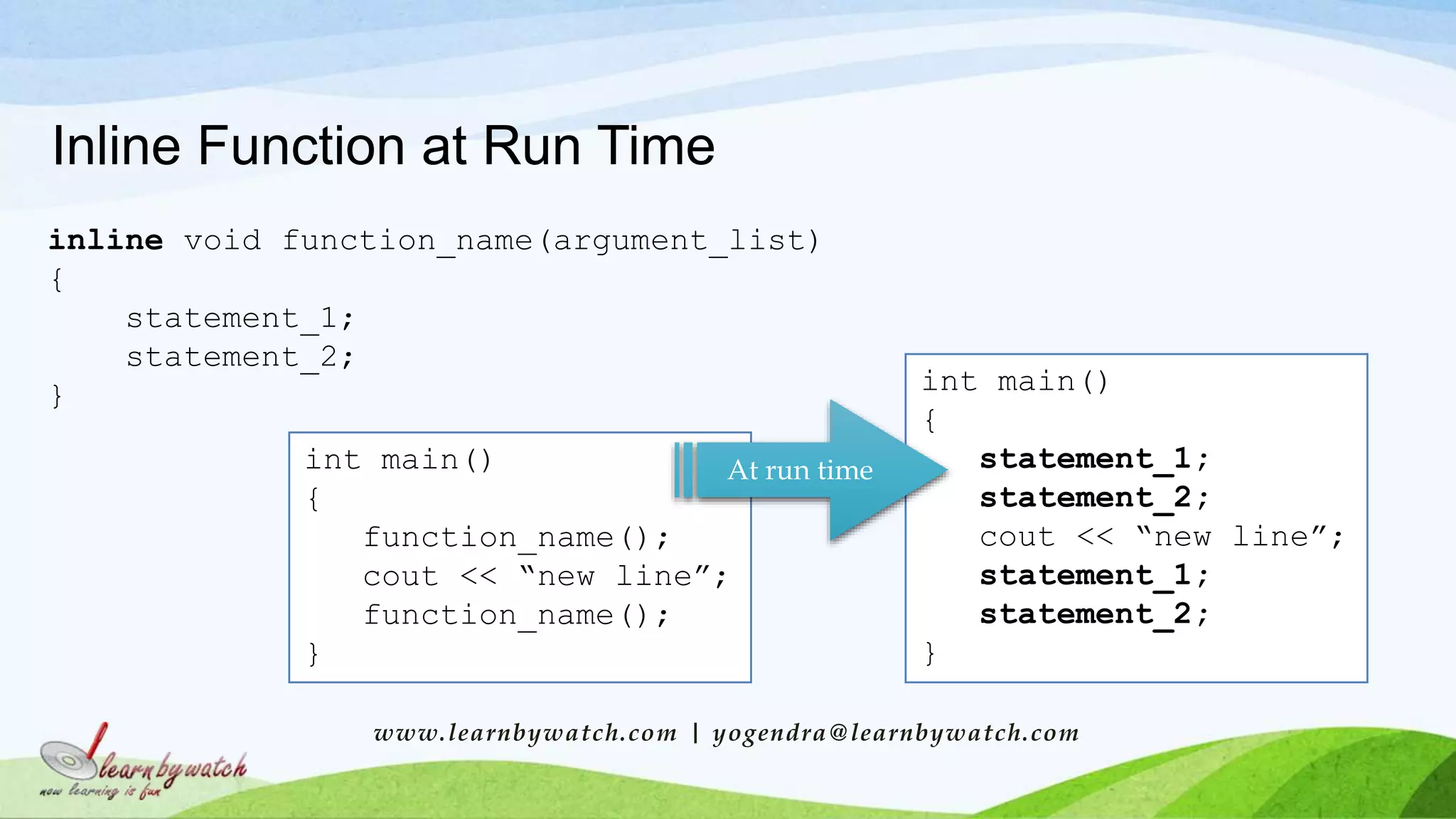 Inline Function at Run Time

inline void function_name(argument_list)
{
statement_1;
statement_2;
}

int main()
{
function_name();
cout << “new line”;
function_name();
}

At run time

int main()
{
statement_1;
statement_2;
cout << “new line”;
statement_1;
statement_2;
}

www.learnbywatch.com | yogendra@learnbywatch.com

learnbywatch
now learning is fun